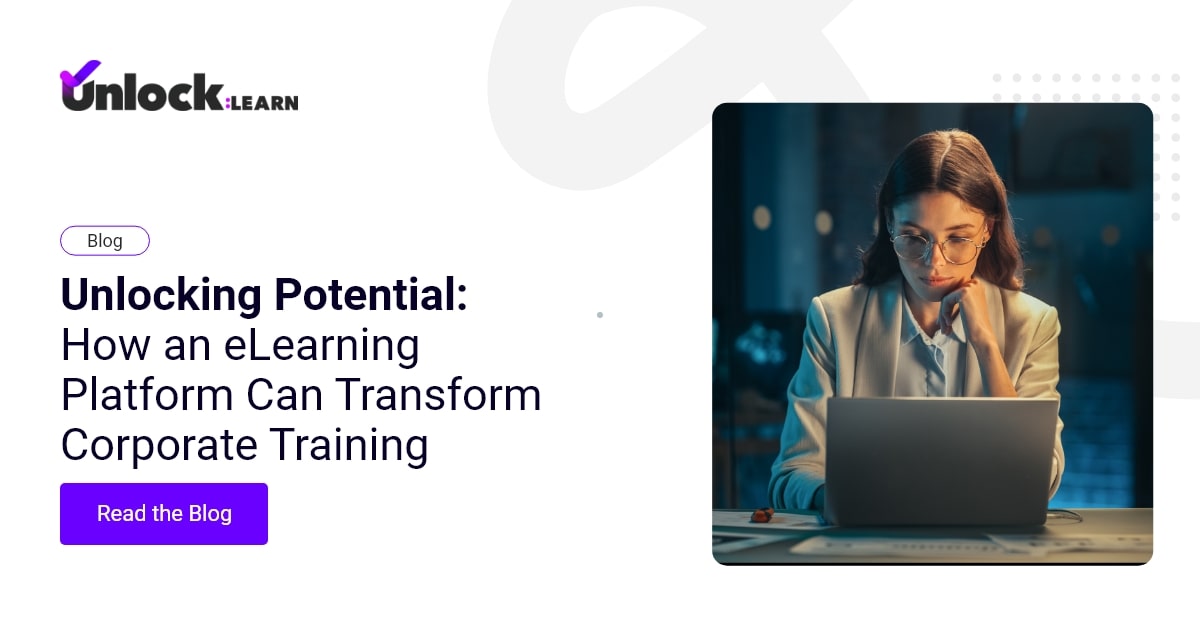 Unlock:LEARN

Blog

Unlocking Potential: How an eLearning Platform Can Transform Corporate Training

Read the Blog